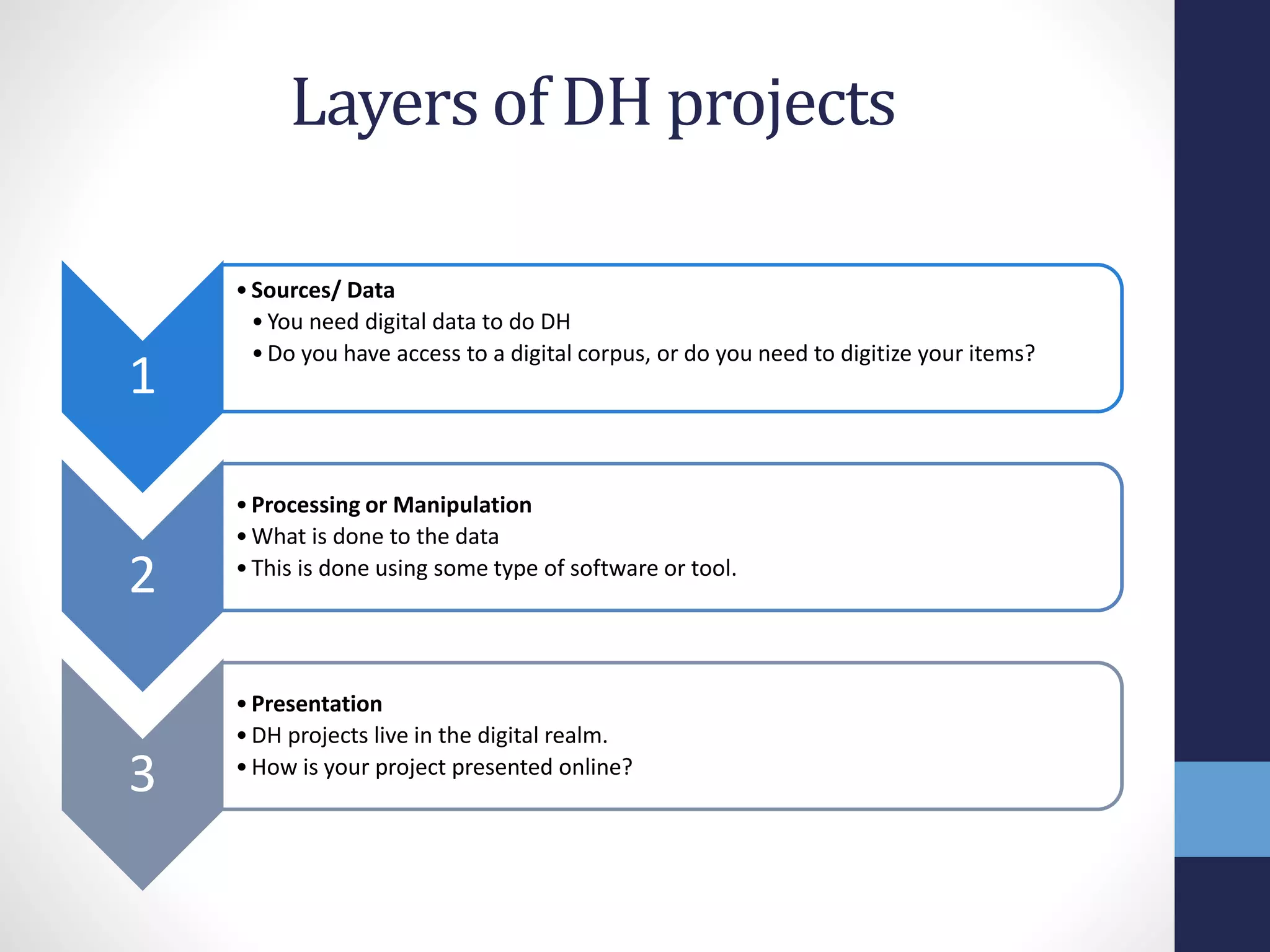 Layers of DH projects

1

• Sources/ Data
• You need digital data to do DH
• Do you have access to a digital corpus, or do you need to digitize your items?

2

• Processing or Manipulation
• What is done to the data
• This is done using some type of software or tool.

3

• Presentation
• DH projects live in the digital realm.
• How is your project presented online?